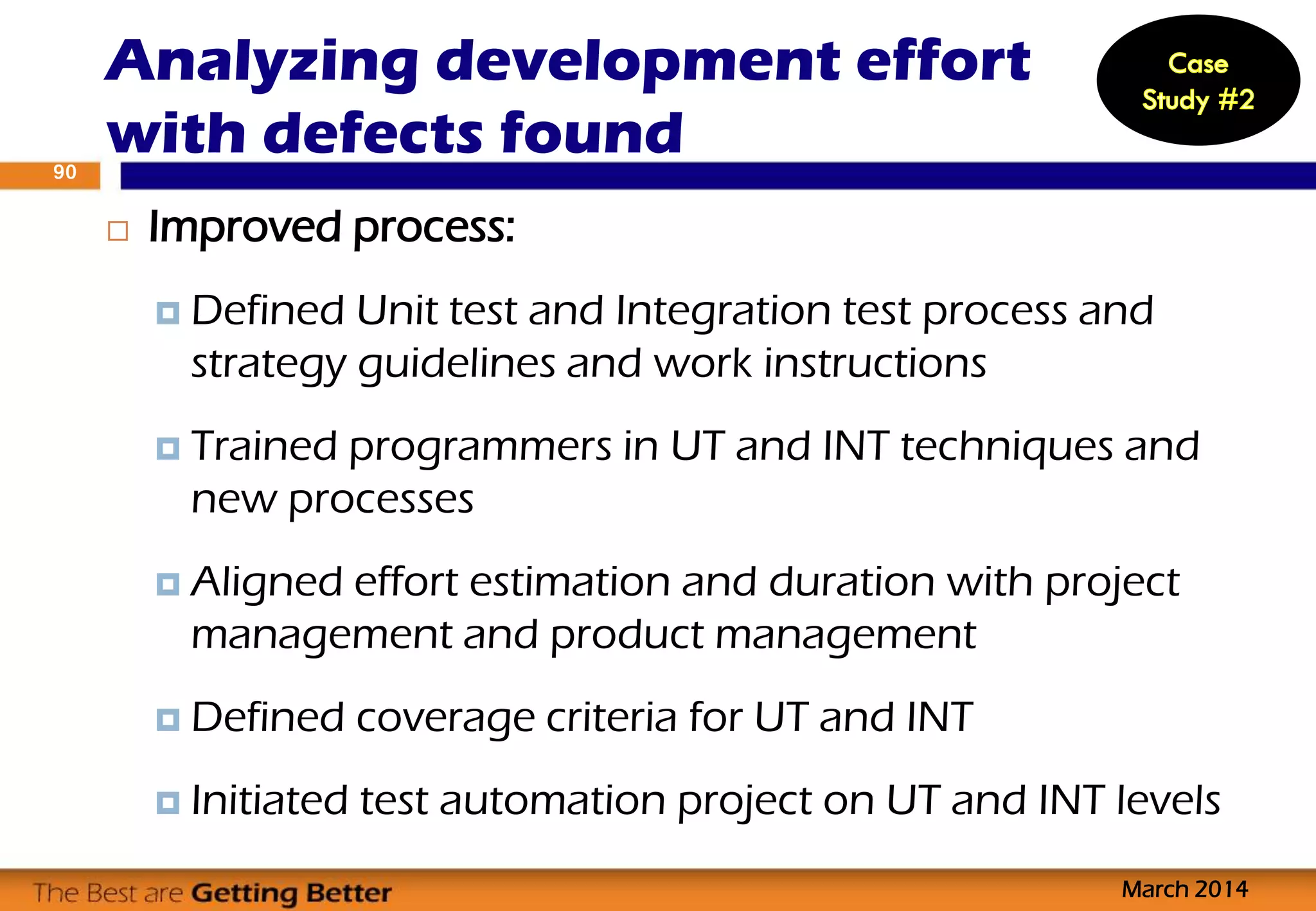 Analyzing development effort with defects found

Case Study #2

90

Improved process:

Defined Unit test and Integration test process and strategy guidelines and work instructions

Trained programmers in UT and INT techniques and new processes

Aligned effort estimation and duration with project management and product management

Defined coverage criteria for UT and INT

Initiated test automation project on UT and INT levels

The Best are Getting Better

March 2014